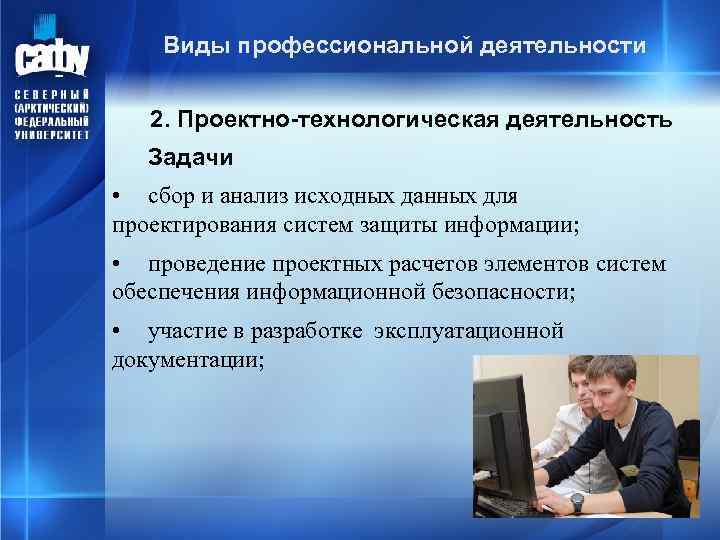 САФУ

СЕВЕРНЫЙ (АРКТИЧЕСКИЙ) ФЕДЕРАЛЬНЫЙ УНИВЕРСИТЕТ

Виды профессиональной деятельности

2. Проектно-технологическая деятельность

Задачи

• сбор и анализ исходных данных для проектирования систем защиты информации;

• проведение проектных расчетов элементов систем обеспечения информационной безопасности;

• участие в разработке эксплуатационной документации;